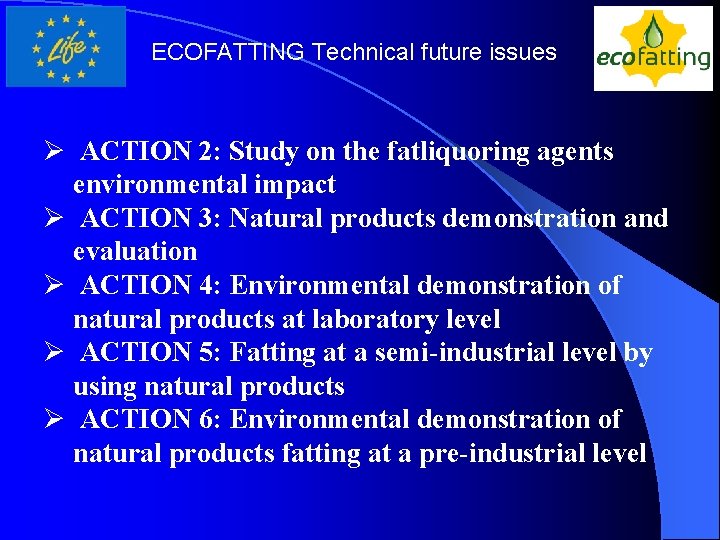 Life

ECOFATTING Technical future issues

ecofatting

➢ ACTION 2: Study on the fatliquoring agents environmental impact
➢ ACTION 3: Natural products demonstration and evaluation
➢ ACTION 4: Environmental demonstration of natural products at laboratory level
➢ ACTION 5: Fatting at a semi-industrial level by using natural products
➢ ACTION 6: Environmental demonstration of natural products fatting at a pre-industrial level